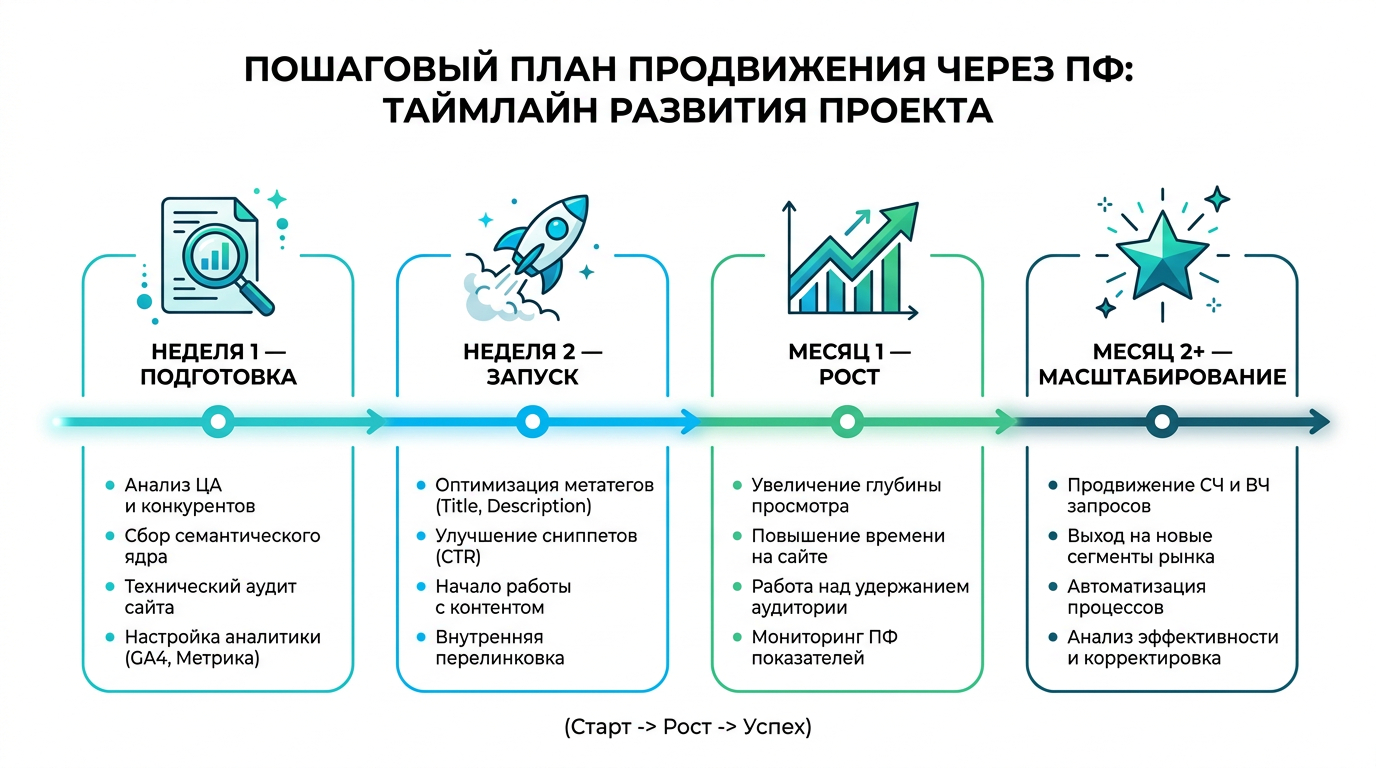 ПОШАГОВЫЙ ПЛАН ПРОДВИЖЕНИЯ ЧЕРЕЗ ПФ: ТАЙМЛАЙН РАЗВИТИЯ ПРОЕКТА

НЕДЕЛЯ 1 — ПОДГОТОВКА

- Анализ ЦА и конкурентов
- Сбор семантического ядра
- Технический аудит сайта
- Настройка аналитики (GA4, Метрика)

НЕДЕЛЯ 2 — ЗАПУСК

- Оптимизация метатегов (Title, Description)
- Улучшение сниппетов (CTR)
- Начало работы с контентом
- Внутренняя перелинковка

МЕСЯЦ 1 — РОСТ

- Увеличение глубины просмотра
- Повышение времени на сайте
- Работа над удержанием аудитории
- Мониторинг ПФ показателей

МЕСЯЦ 2+ — МАСШТАБИРОВАНИЕ

- Продвижение СЧ и ВЧ запросов
- Выход на новые сегменты рынка
- Автоматизация процессов
- Анализ эффективности и корректировка

(Старт -> Рост -> Успех)